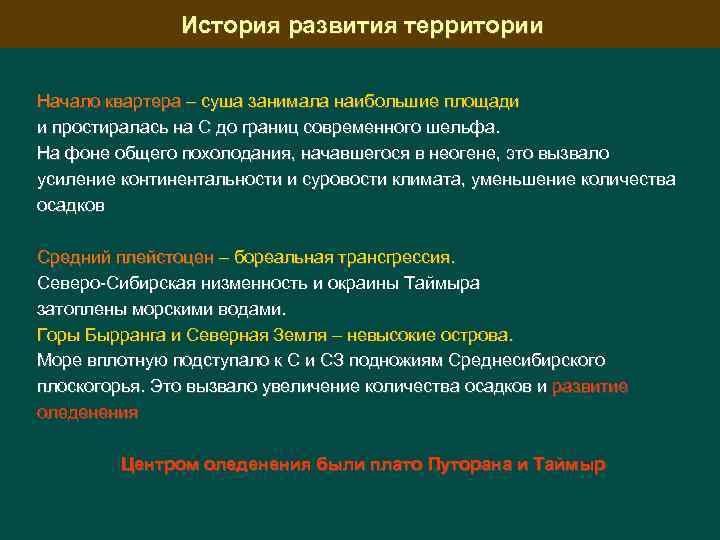 История развития территории

Начало квартера – суша занимала наибольшие площади и простиралась на С до границ современного шельфа. На фоне общего похолодания, начавшегося в неогене, это вызвало усиление континентальности и суровости климата, уменьшение количества осадков

Средний плейстоцен – бореальная трансгрессия. Северо-Сибирская низменность и окраины Таймыра затоплены морскими водами. Горы Бырранга и Северная Земля – невысокие острова. Море вплотную подступало к С и СЗ подножиям Среднесибирского плоскогорья. Это вызвало увеличение количества осадков и развитие оледенения

Центром оледенения были плато Путорана и Таймыр